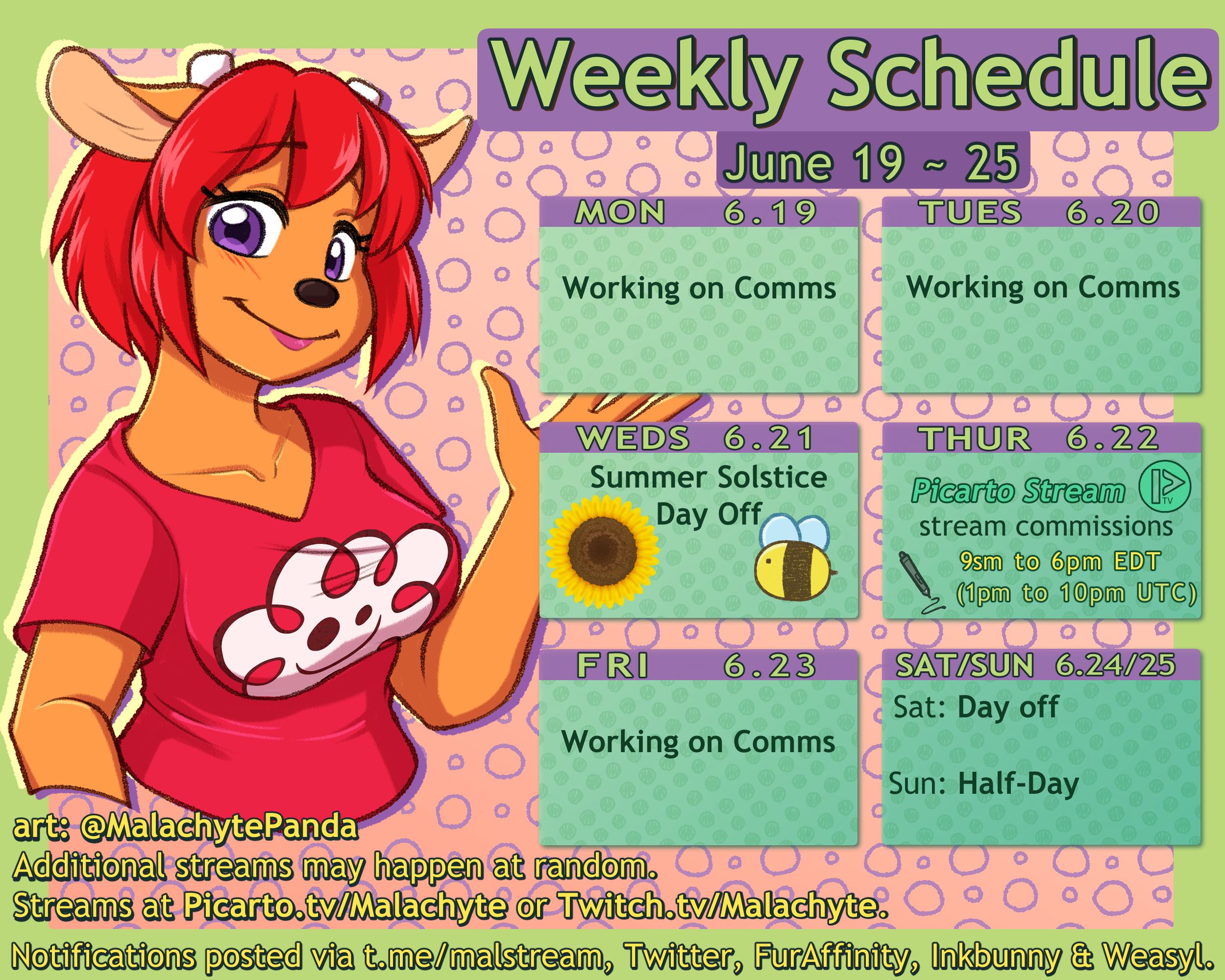 Weekly Schedule

June 19 ~ 25

MON 6.19

Working on Comms

TUES 6.20

Working on Comms

WEDS 6.21

Summer Solstice Day Off

THUR 6.22

Picarto Stream

TV

stream commissions

9sm to 6pm EDT (1pm to 10pm UTC)

FRI 6.23

Working on Comms

SAT/SUN 6.24/25

Sat: Day off

Sun: Half-Day

art: @MalachytePanda

Additional streams may happen at random.

Streams at Picarto.tv/Malachyte or Twitch.tv/Malachyte.

Notifications posted via t.me/malstream, Twitter, FurAffinity, Inkbunny & Weasyl.